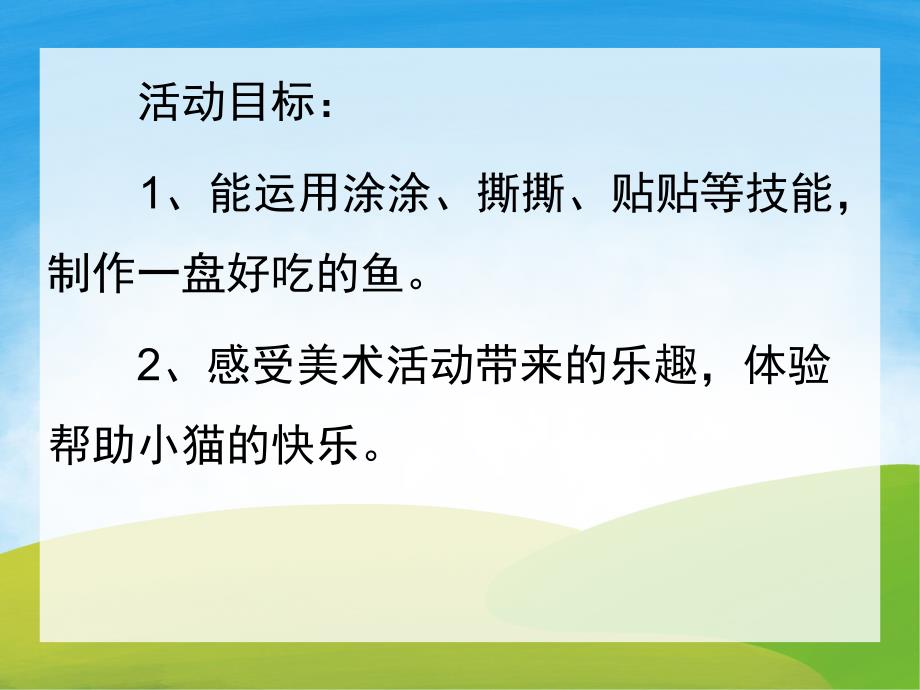 活动目标：

1、能运用涂涂、撕撕、贴贴等技能，制作一盘好吃的鱼。

2、感受美术活动带来的乐趣，体验帮助小猫的快乐。